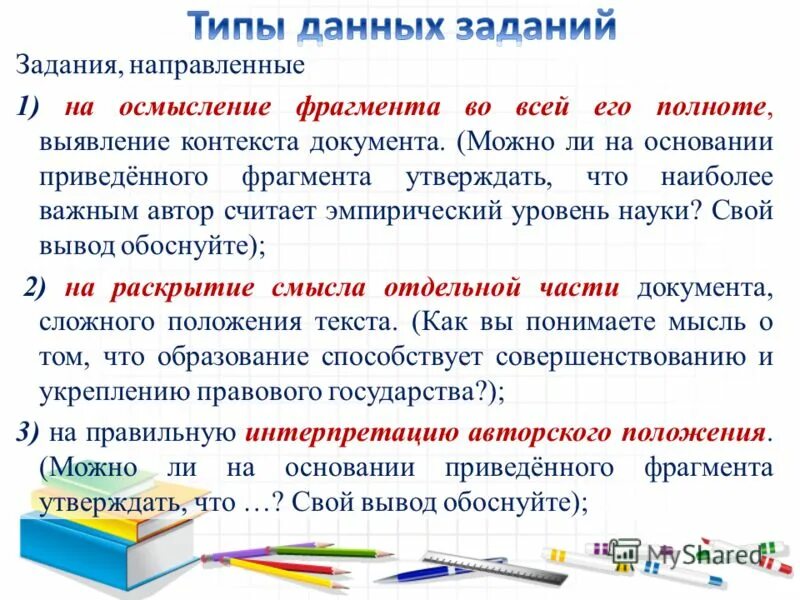 Типы данных заданий

Задания, направленные

1) на осмысление фрагмента во всей его полноте, выявление контекста документа. (Можно ли на основании приведённого фрагмента утверждать, что наиболее важным автор считает эмпирический уровень науки? Свой вывод обоснуйте);

2) на раскрытие смысла отдельной части документа, сложного положения текста. (Как вы понимаете мысль о том, что образование способствует совершенствованию и укреплению правового государства?);

3) на правильную интерпретацию авторского положения. (Можно ли на основании приведённого фрагмента утверждать, что …? Свой вывод обоснуйте);

MyShared